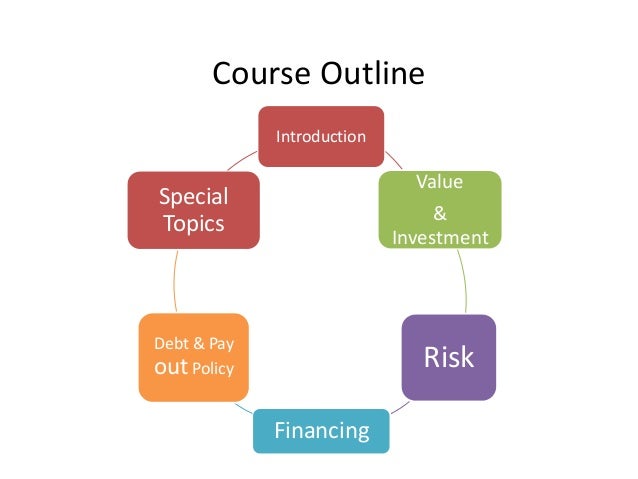 Course Outline

Introduction

Value
&
Investment

Risk

Financing

Debt & Pay out Policy

Special Topics